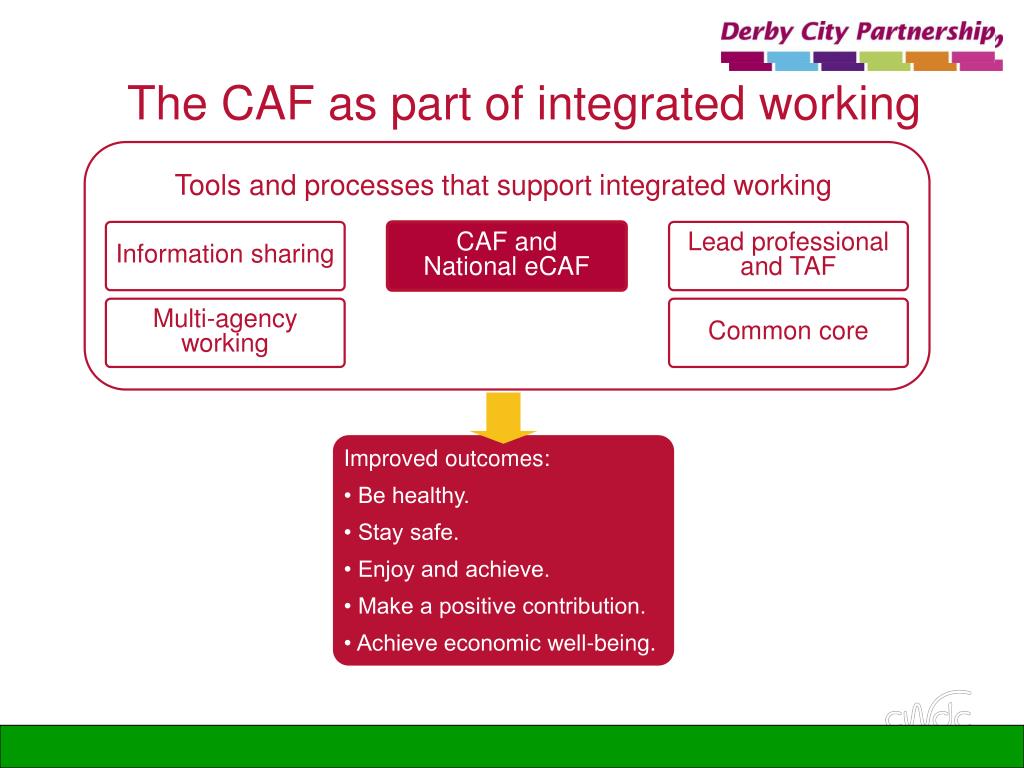 Derby City Partnership

The CAF as part of integrated working

Tools and processes that support integrated working

Information sharing

CAF and National eCAF

Lead professional and TAF

Multi-agency working

Common core

Improved outcomes:
• Be healthy.
• Stay safe.
• Enjoy and achieve.
• Make a positive contribution.
• Achieve economic well-being.

cwdc